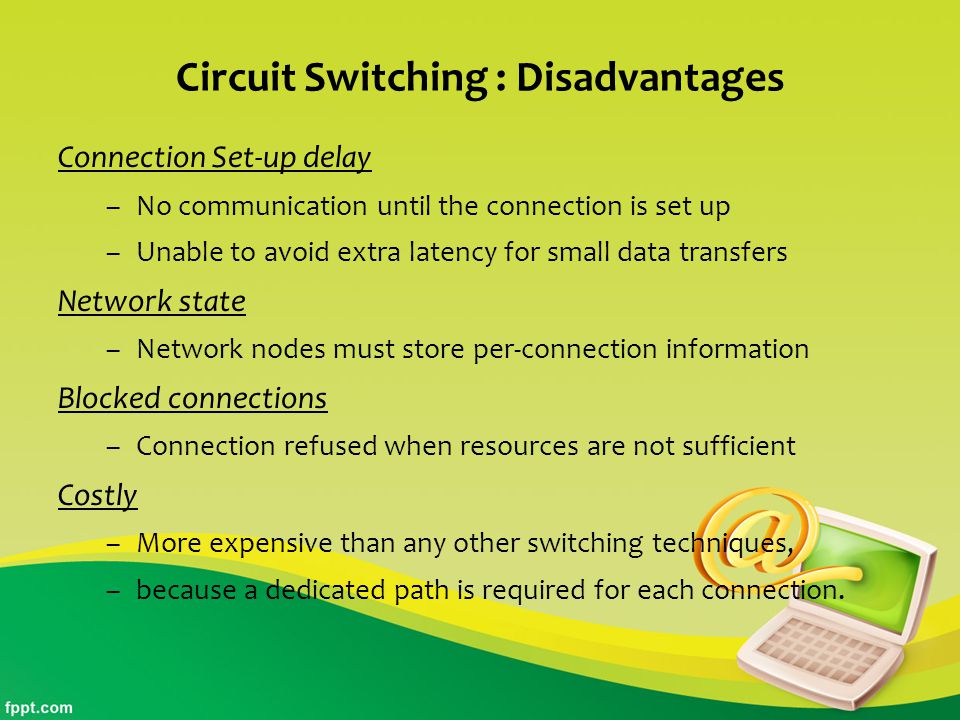 Circuit Switching : Disadvantages

Connection Set-up delay

– No communication until the connection is set up

– Unable to avoid extra latency for small data transfers

Network state

– Network nodes must store per-connection information

Blocked connections

– Connection refused when resources are not sufficient

Costly

– More expensive than any other switching techniques,

– because a dedicated path is required for each connection.

fppt.com